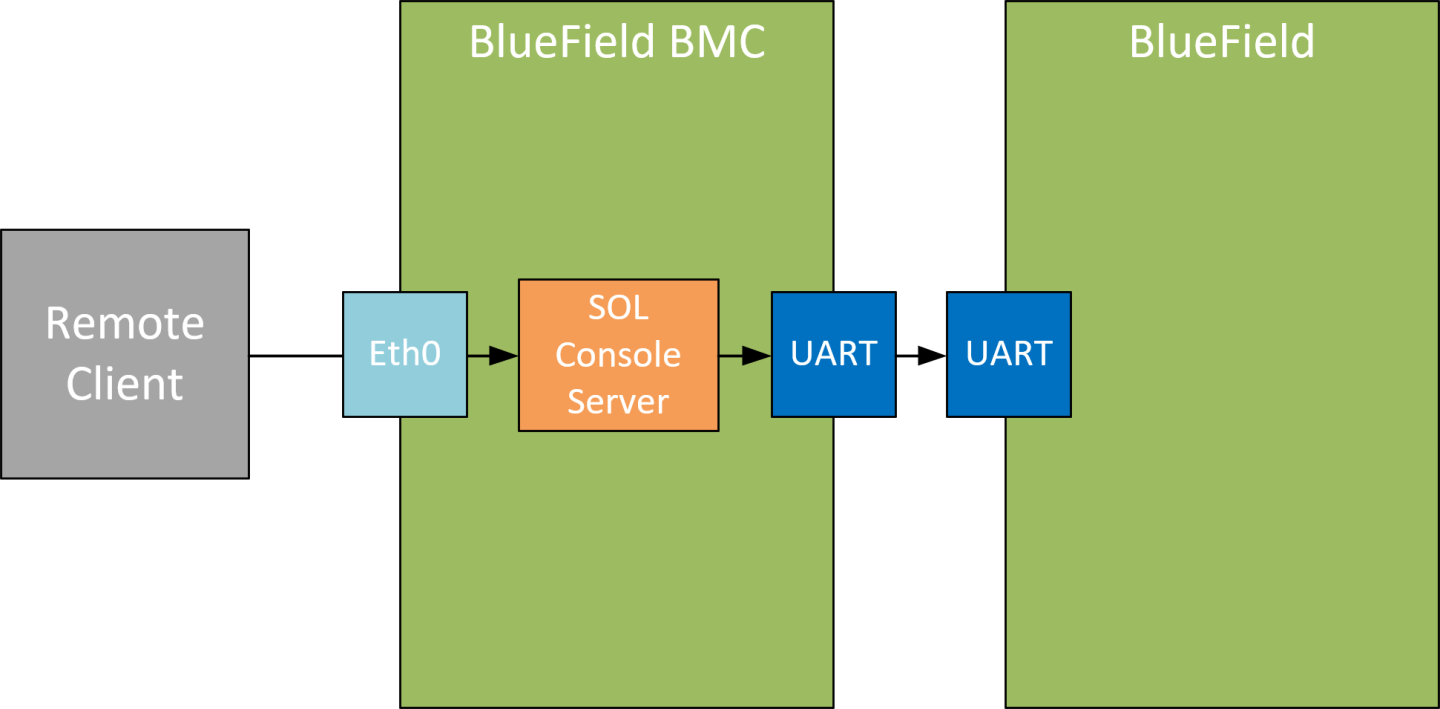 BlueField BMC

BlueField

Remote Client

Eth0

SOL Console Server

UART

UART